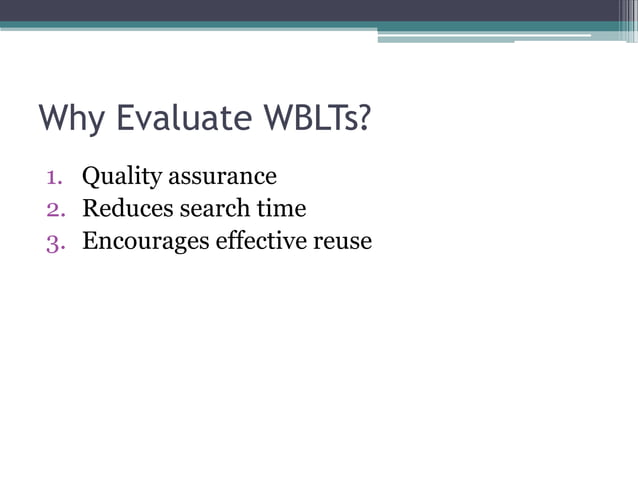 Why Evaluate WBLTs?

1. Quality assurance
2. Reduces search time
3. Encourages effective reuse